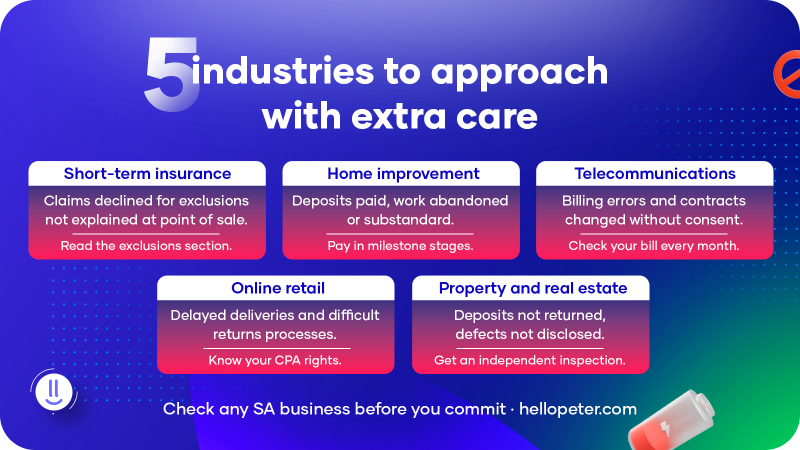 5 industries to approach with extra care

Short-term insurance
Claims declined for exclusions not explained at point of sale.
Read the exclusions section.

Home improvement
Deposits paid, work abandoned or substandard.
Pay in milestone stages.

Telecommunications
Billing errors and contracts changed without consent.
Check your bill every month.

Online retail
Delayed deliveries and difficult returns processes.
Know your CPA rights.

Property and real estate
Deposits not returned, defects not disclosed.
Get an independent inspection.

Check any SA business before you commit · hellopeter.com